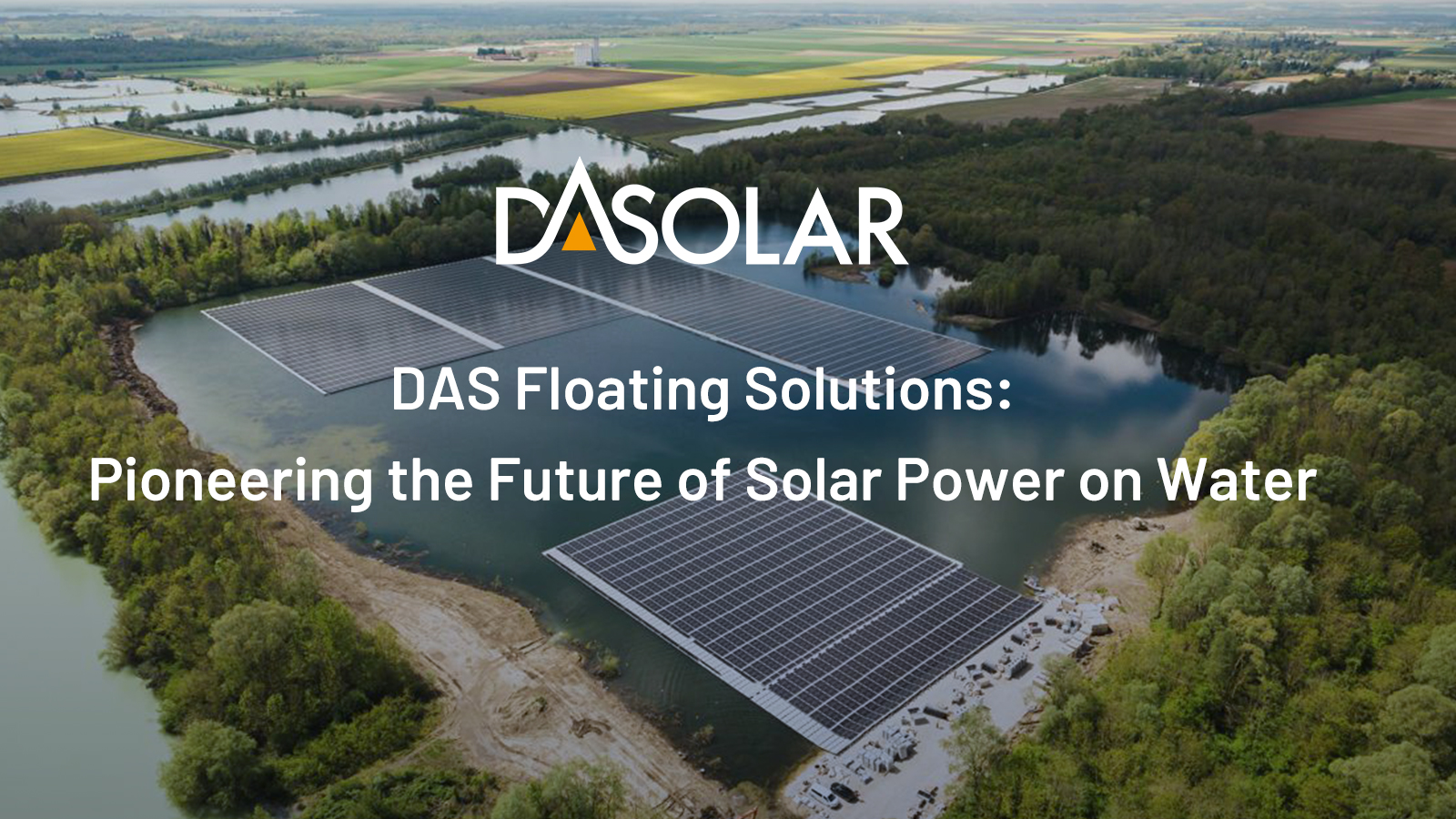 DASOLAR

DAS Floating Solutions:

Pioneering the Future of Solar Power on Water